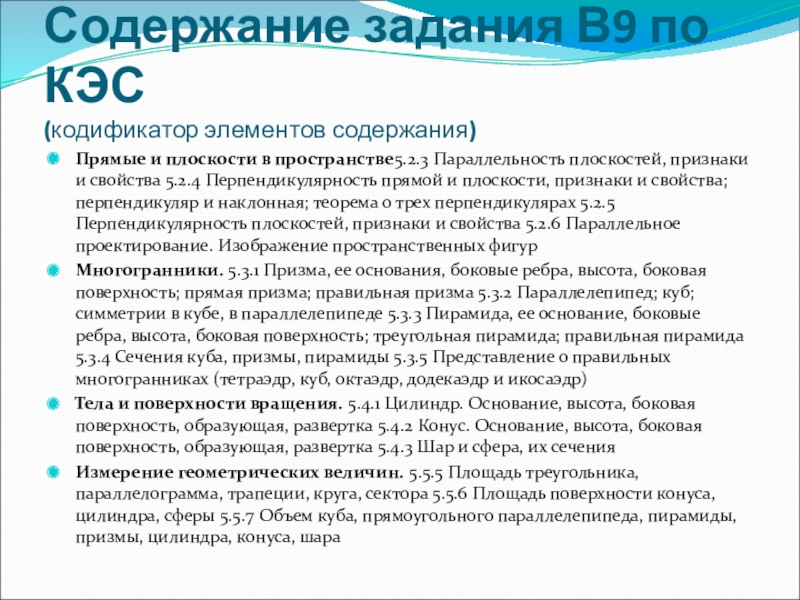 Содержание задания В9 по КЭС
(кодификатор элементов содержания)

Прямые и плоскости в пространстве5.2.3 Параллельность плоскостей, признаки и свойства 5.2.4 Перпендикулярность прямой и плоскости, признаки и свойства; перпендикуляр и наклонная; теорема о трех перпендикулярах 5.2.5 Перпендикулярность плоскостей, признаки и свойства 5.2.6 Параллельное проектирование. Изображение пространственных фигур

Многогранники. 5.3.1 Призма, ее основания, боковые ребра, высота, боковая поверхность; прямая призма; правильная призма 5.3.2 Параллелепипед; куб; симметрии в кубе, в параллелепипеде 5.3.3 Пирамида, ее основание, боковые ребра, высота, боковая поверхность; треугольная пирамида; правильная пирамида 5.3.4 Сечения куба, призмы, пирамиды 5.3.5 Представление о правильных многогранниках (тетраэдр, куб, октаэдр, додекаэдр и икосаэдр)

Тела и поверхности вращения. 5.4.1 Цилиндр. Основание, высота, боковая поверхность, образующая, развертка 5.4.2 Конус. Основание, высота, боковая поверхность, образующая, развертка 5.4.3 Шар и сфера, их сечения

Измерение геометрических величин. 5.5.5 Площадь треугольника, параллелограмма, трапеции, круга, сектора 5.5.6 Площадь поверхности конуса, цилиндра, сферы 5.5.7 Объем куба, прямоугольного параллелепипеда, пирамиды, призмы, цилиндра, конуса, шара